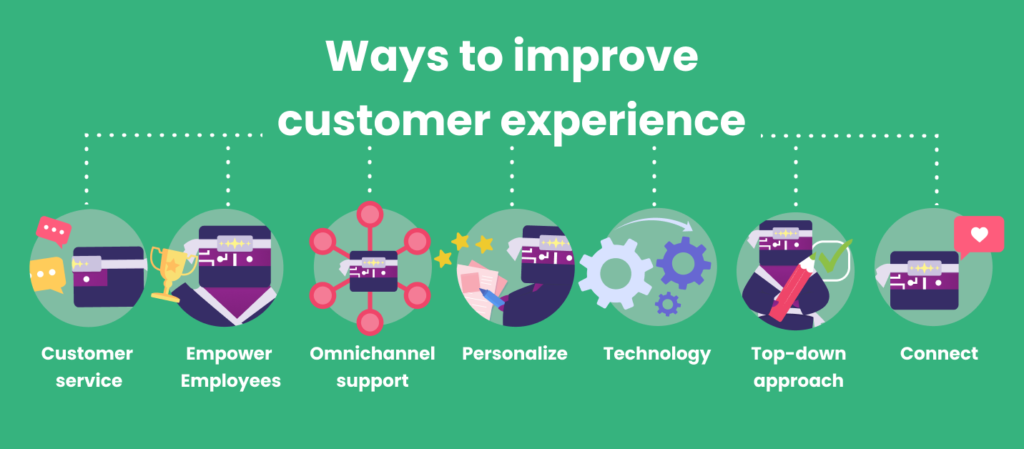 Ways to improve customer experience

Customer service

Empower Employees

Omnichannel support

Personalize

Technology

Top-down approach

Connect